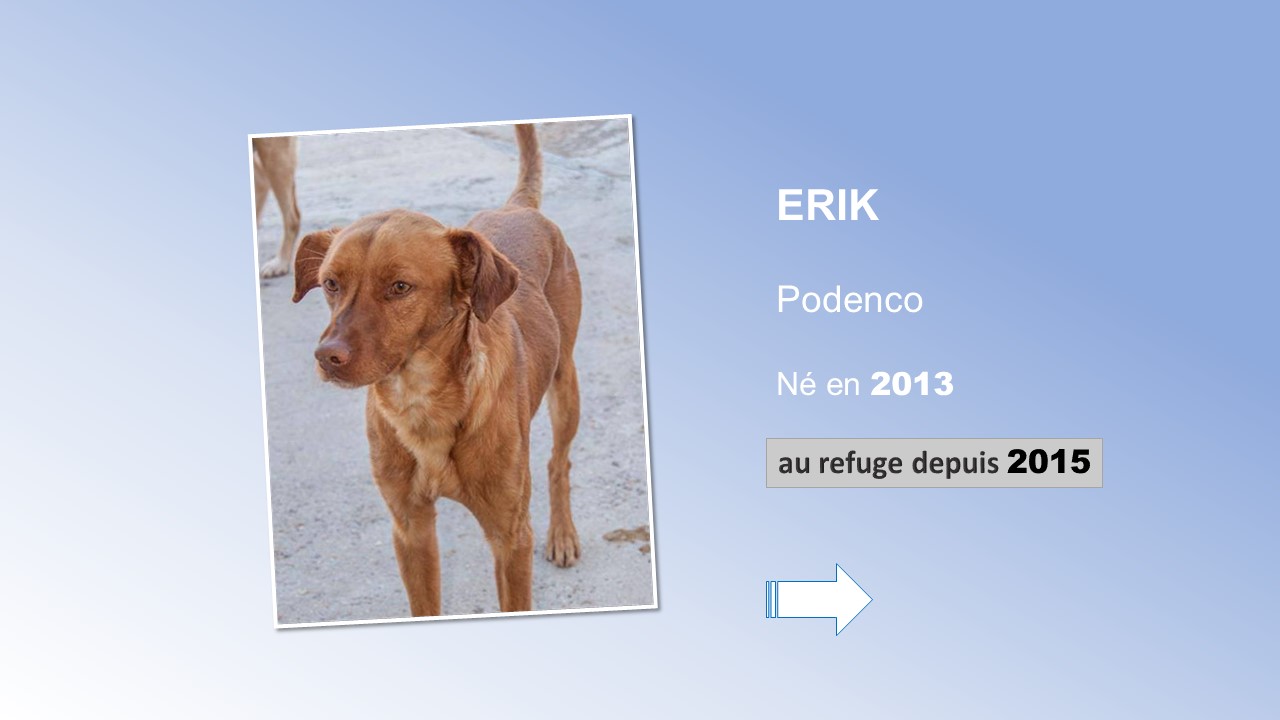 ERIK

Podenco

Né en 2013

au refuge depuis 2015